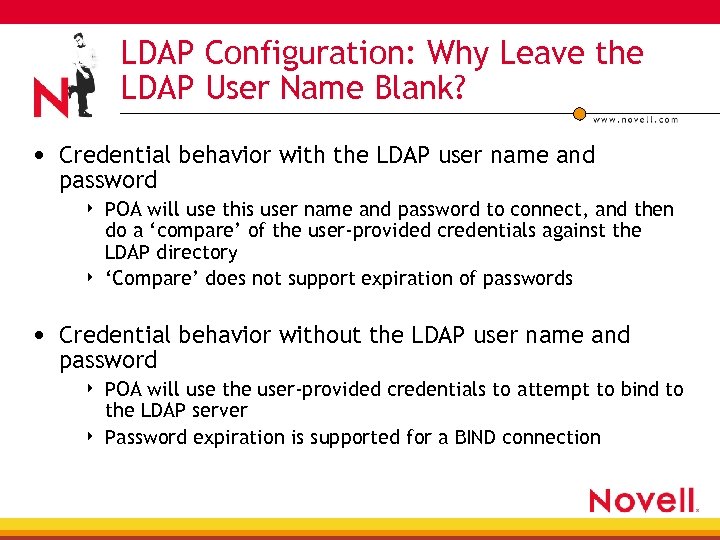 N

LDAP Configuration: Why Leave the LDAP User Name Blank?

www.novell.com

• Credential behavior with the LDAP user name and password
  ‣ POA will use this user name and password to connect, and then do a ‘compare’ of the user-provided credentials against the LDAP directory
  ‣ ‘Compare’ does not support expiration of passwords

• Credential behavior without the LDAP user name and password
  ‣ POA will use the user-provided credentials to attempt to bind to the LDAP server
  ‣ Password expiration is supported for a BIND connection

Novell.